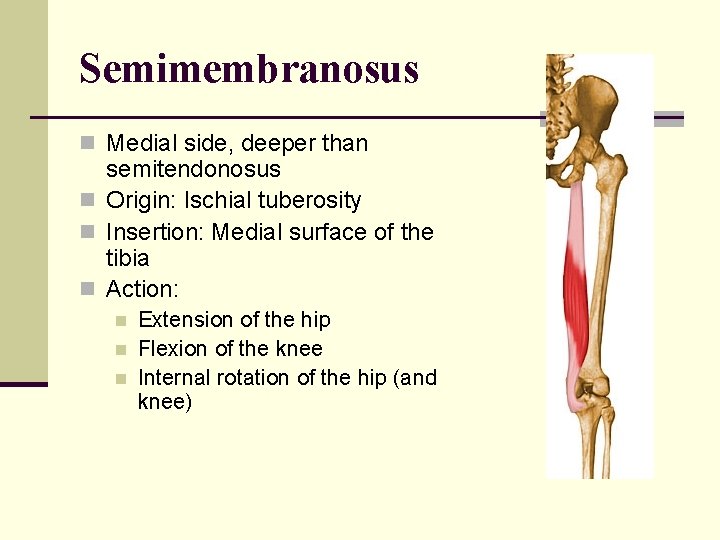 Semimembranosus

Medial side, deeper than semitendonosus

Origin: Ischial tuberosity

Insertion: Medial surface of the tibia

Action:

Extension of the hip

Flexion of the knee

Internal rotation of the hip (and knee)